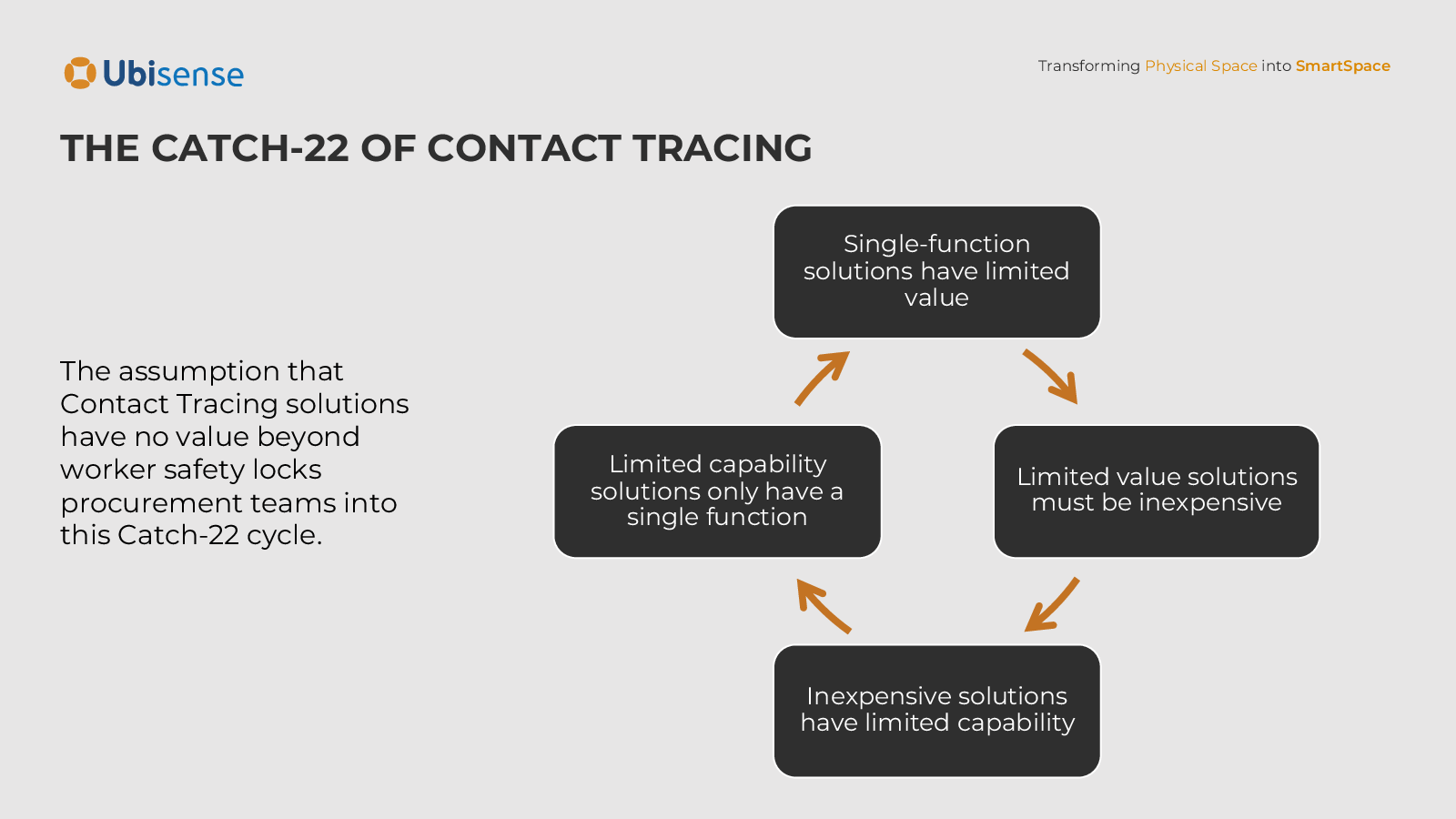 Ubisense

Transforming Physical Space into SmartSpace

THE CATCH-22 OF CONTACT TRACING

The assumption that Contact Tracing solutions have no value beyond worker safety locks procurement teams into this Catch-22 cycle.

Single-function solutions have limited value

Limited value solutions must be inexpensive

Inexpensive solutions have limited capability

Limited capability solutions only have a single function